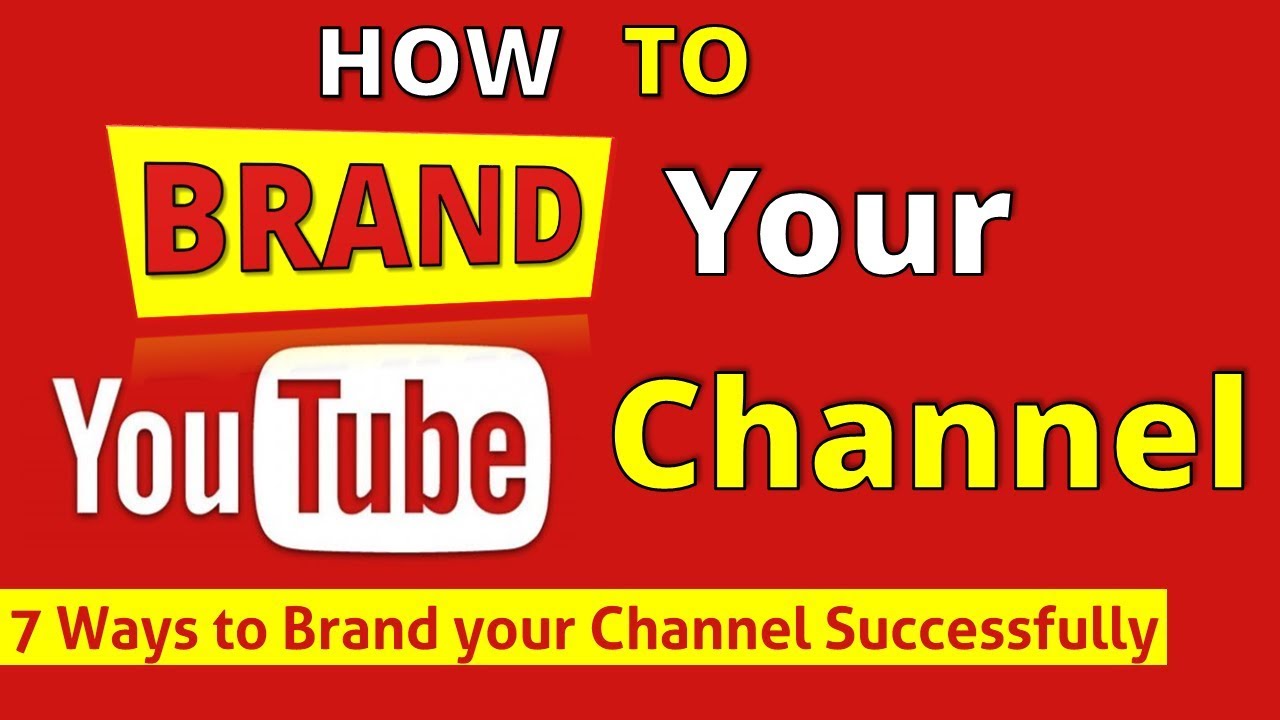 HOW TO

BRAND Your

YouTube Channel

7 Ways to Brand your Channel Successfully